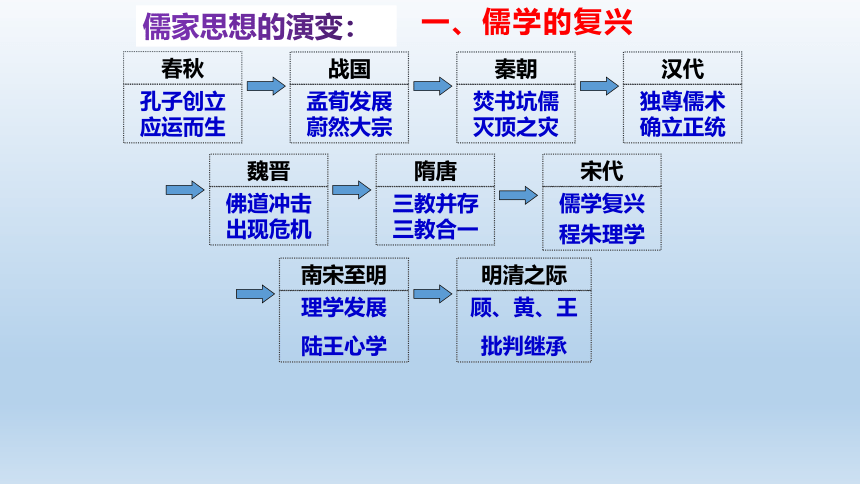 儒家思想的演变：　一、儒学的复兴

春秋
孔子创立
应运而生

战国
孟荀发展
蔚然大宗

秦朝
焚书坑儒
灭顶之灾

汉代
独尊儒术
确立正统

魏晋
佛道冲击
出现危机

隋唐
三教并存
三教合一

宋代
儒学复兴
程朱理学

南宋至明
理学发展
陆王心学

明清之际
顾、黄、王
批判继承